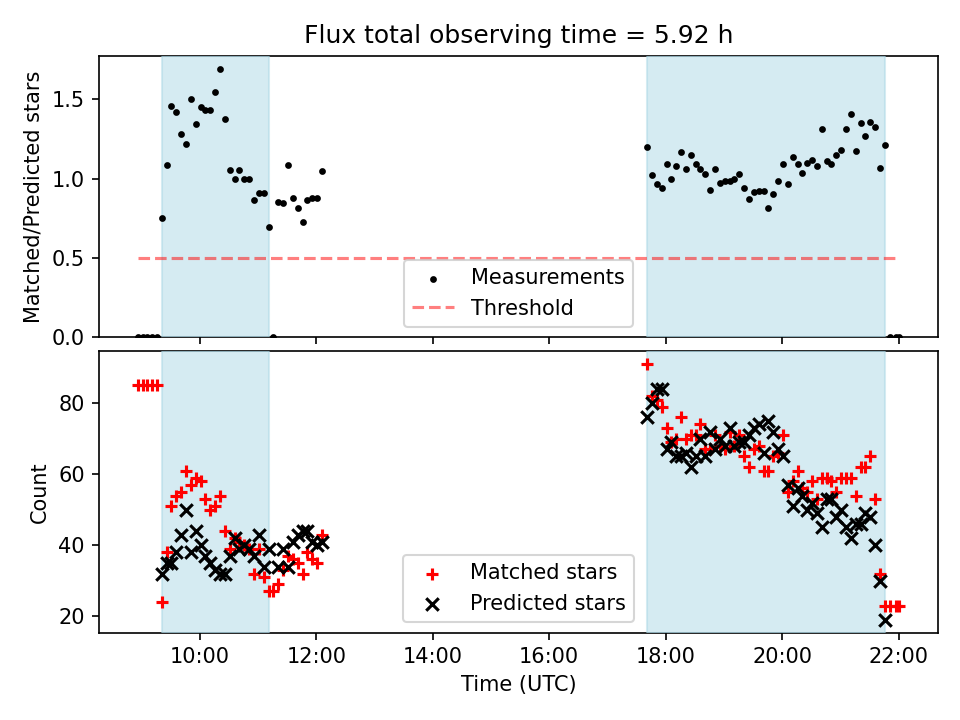 Flux total observing time = 5.92 h

Matched/Predicted stars

1.5
1.0
0.5
0.0

Measurements
Threshold

Count

80
60
40
20

Matched stars
Predicted stars

10:00
12:00
14:00
16:00
18:00
20:00
22:00

Time (UTC)